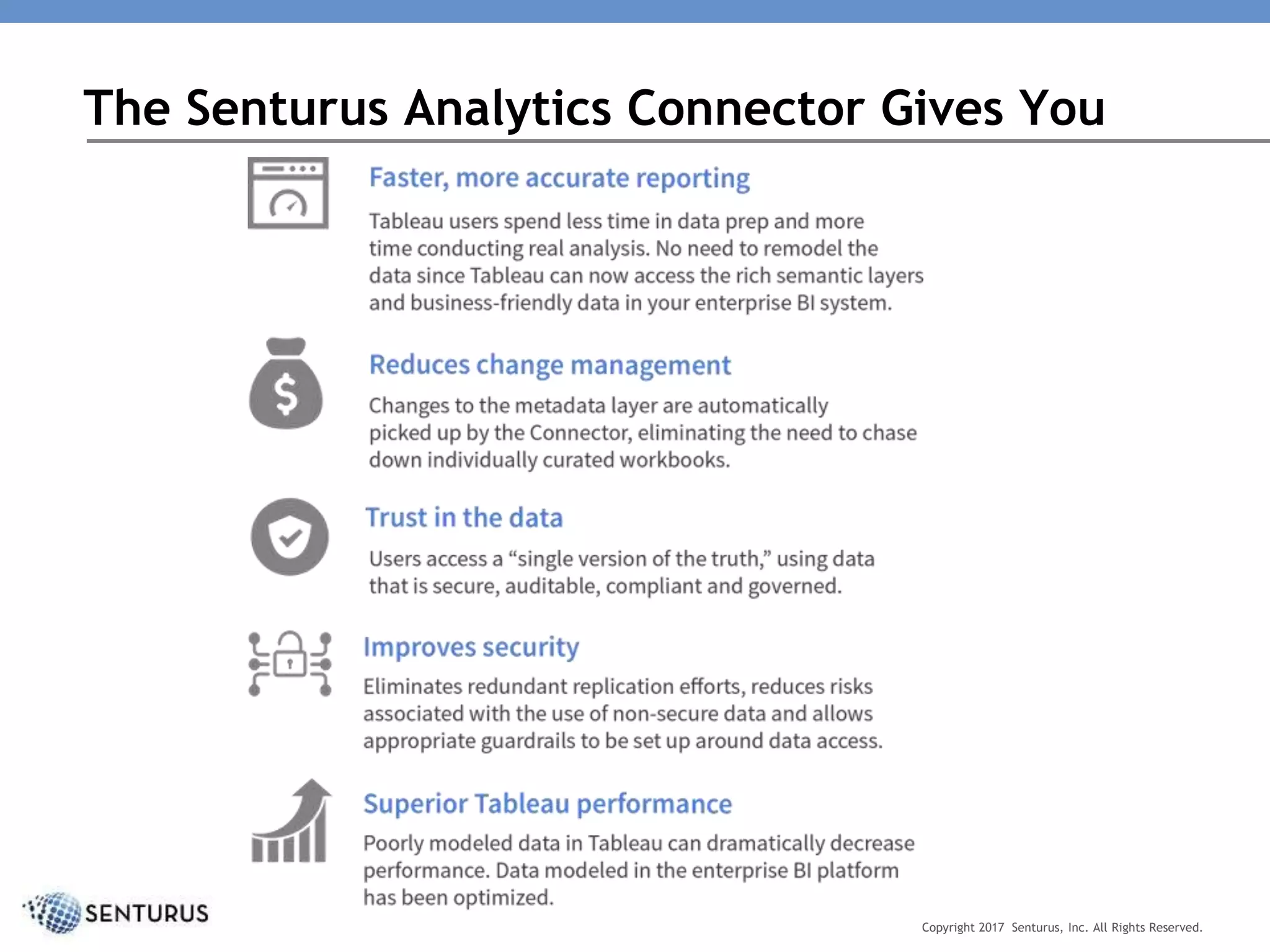 The Senturus Analytics Connector Gives You

Faster, more accurate reporting

Tableau users spend less time in data prep and more time conducting real analysis. No need to remodel the data since Tableau can now access the rich semantic layers and business-friendly data in your enterprise BI system.

Reduces change management

Changes to the metadata layer are automatically picked up by the Connector, eliminating the need to chase down individually curated workbooks.

Trust in the data

Users access a “single version of the truth,” using data that is secure, auditable, compliant and governed.

Improves security

Eliminates redundant replication efforts, reduces risks associated with the use of non-secure data and allows appropriate guardrails to be set up around data access.

Superior Tableau performance

Poorly modeled data in Tableau can dramatically decrease performance. Data modeled in the enterprise BI platform has been optimized.

SENTURUS

Copyright 2017 Senturus, Inc. All Rights Reserved.